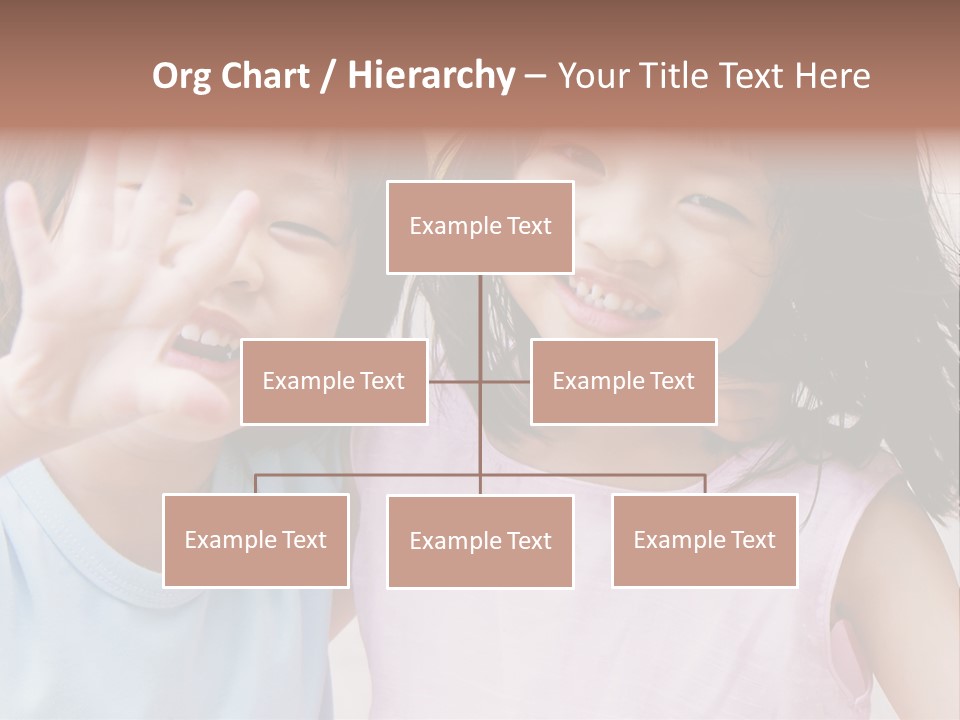 Org Chart / Hierarchy – Your Title Text Here

Example Text

Example Text

Example Text

Example Text

Example Text

Example Text